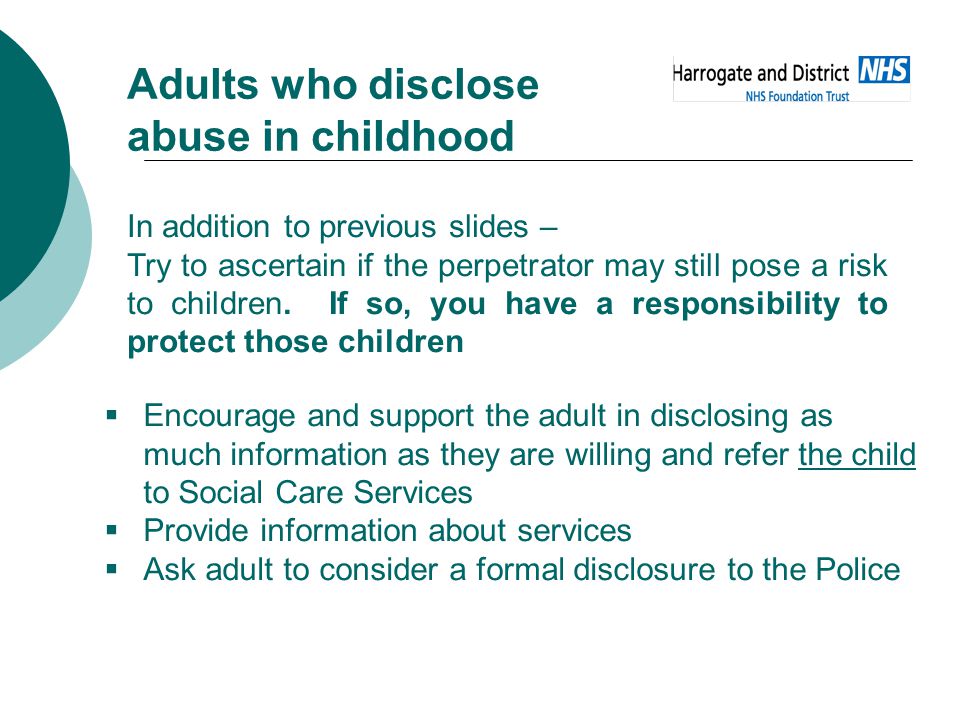 Adults who disclose abuse in childhood

Harrogate and District NHS
NHS Foundation Trust

In addition to previous slides –
Try to ascertain if the perpetrator may still pose a risk to children. If so, you have a responsibility to protect those children

▪ Encourage and support the adult in disclosing as much information as they are willing and refer the child to Social Care Services
▪ Provide information about services
▪ Ask adult to consider a formal disclosure to the Police